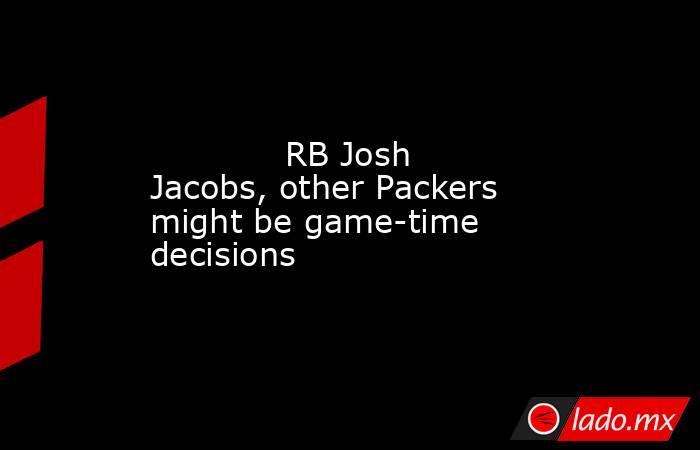 RB Josh Jacobs, other Packers might be game-time decisions

lado.mx